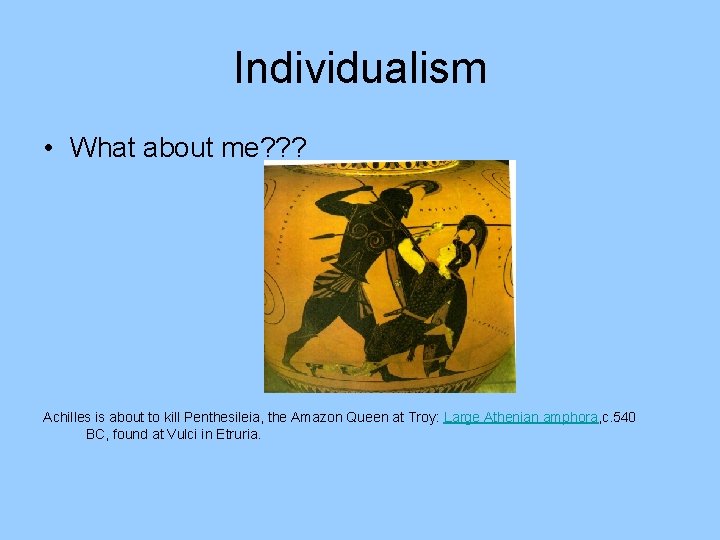 Individualism

• What about me???

Achilles is about to kill Penthesileia, the Amazon Queen at Troy: Large Athenian amphora,c.540 BC, found at Vulci in Etruria.